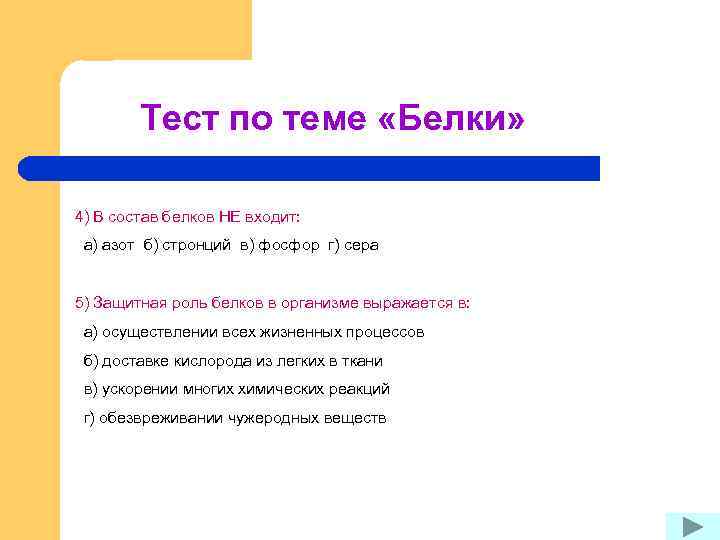 Тест по теме «Белки»

4) В состав белков НЕ входит:

а) азот б) стронций в) фосфор г) сера

5) Защитная роль белков в организме выражается в:

а) осуществлении всех жизненных процессов

б) доставке кислорода из легких в ткани

в) ускорении многих химических реакций

г) обезвреживании чужеродных веществ